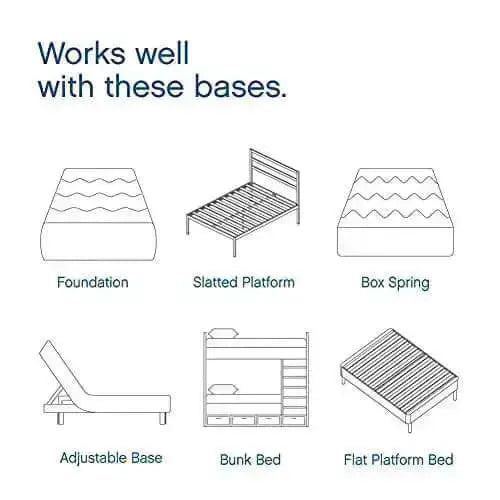 Works well with these bases.

Foundation

Slatted Platform

Box Spring

Adjustable Base

Bunk Bed

Flat Platform Bed